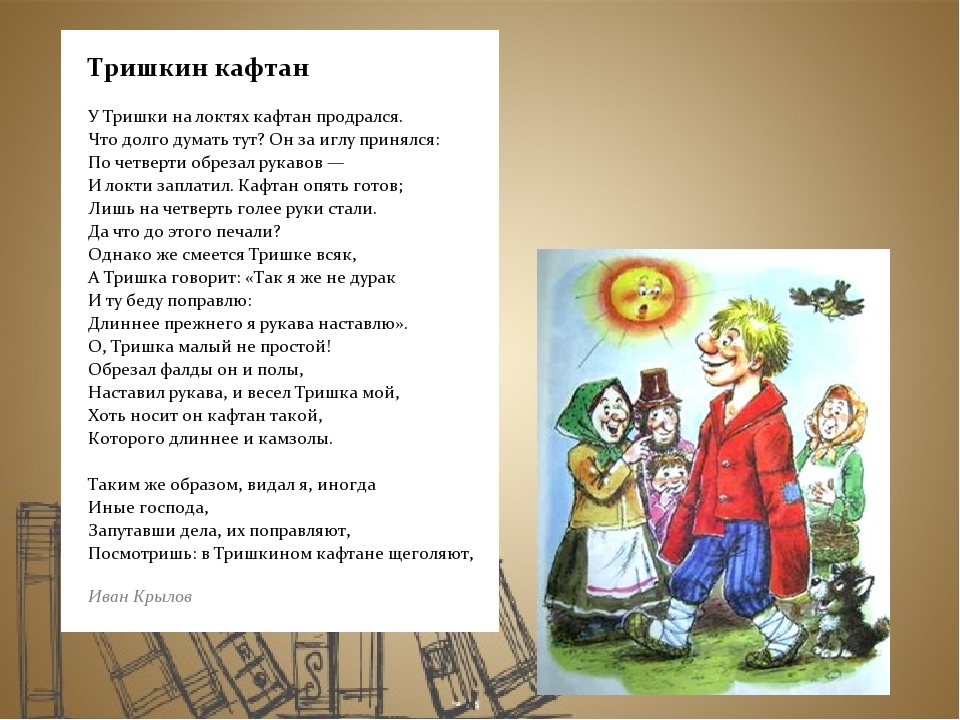 Тришкин кафтан

У Тришки на локтях кафтан продрался.
Что долго думать тут? Он за иглу принялся:
По четверти обрезал рукавов —
И локти заплатил. Кафтан опять готов;
Лишь на четверть голее руки стали.
Да что до этого печали?
Однако же смеется Тришке всяк,
А Тришка говорит: «Так я же не дурак
И ту беду поправлю:
Длиннее прежнего я рукава наставлю».
О, Тришка малый не простой!
Обрезал фалды он и полы,
Наставил рукава, и весел Тришка мой,
Хоть носит он кафтан такой,
Которого длиннее и камзолы.

Таким же образом, видал я, иногда
Иные господа,
Запутавши дела, их поправляют,
Посмотришь: в Тришкином кафтане щеголяют,

Иван Крылов